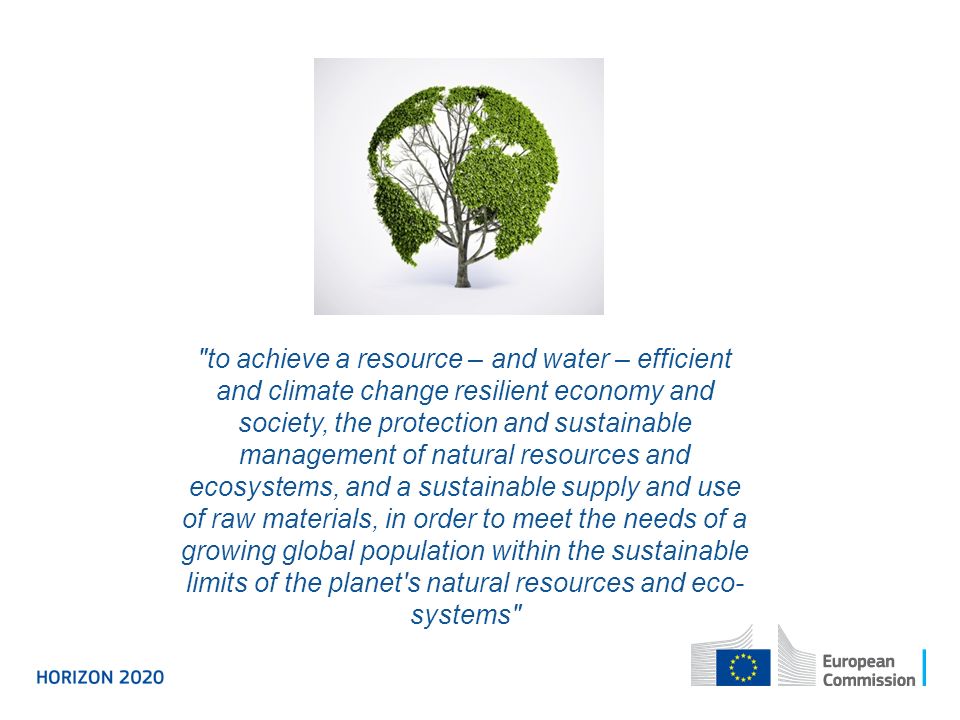 "to achieve a resource – and water – efficient and climate change resilient economy and society, the protection and sustainable management of natural resources and ecosystems, and a sustainable supply and use of raw materials, in order to meet the needs of a growing global population within the sustainable limits of the planet's natural resources and eco-systems"

HORIZON 2020

European Commission